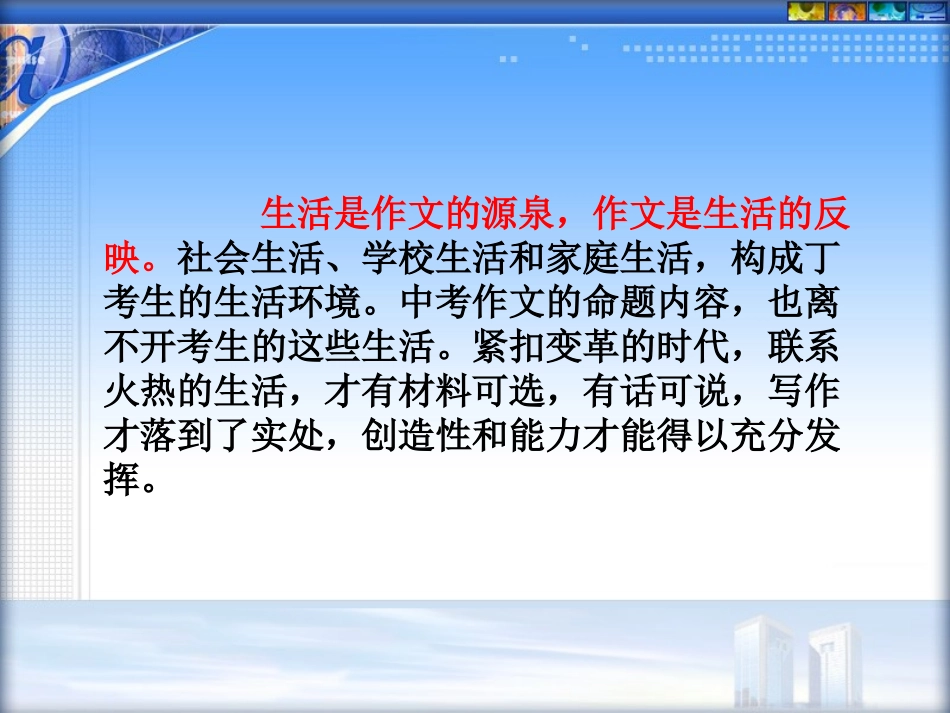 生活是作文的源泉，作文是生活的反映。社会生活、学校生活和家庭生活，构成丁考生的生活环境。中考作文的命题内容，也离不开考生的这些生活。紧扣变革的时代，联系火热的生活，才有材料可选，有话可说，写作才落到了实处，创造性和能力才能得以充分发挥。